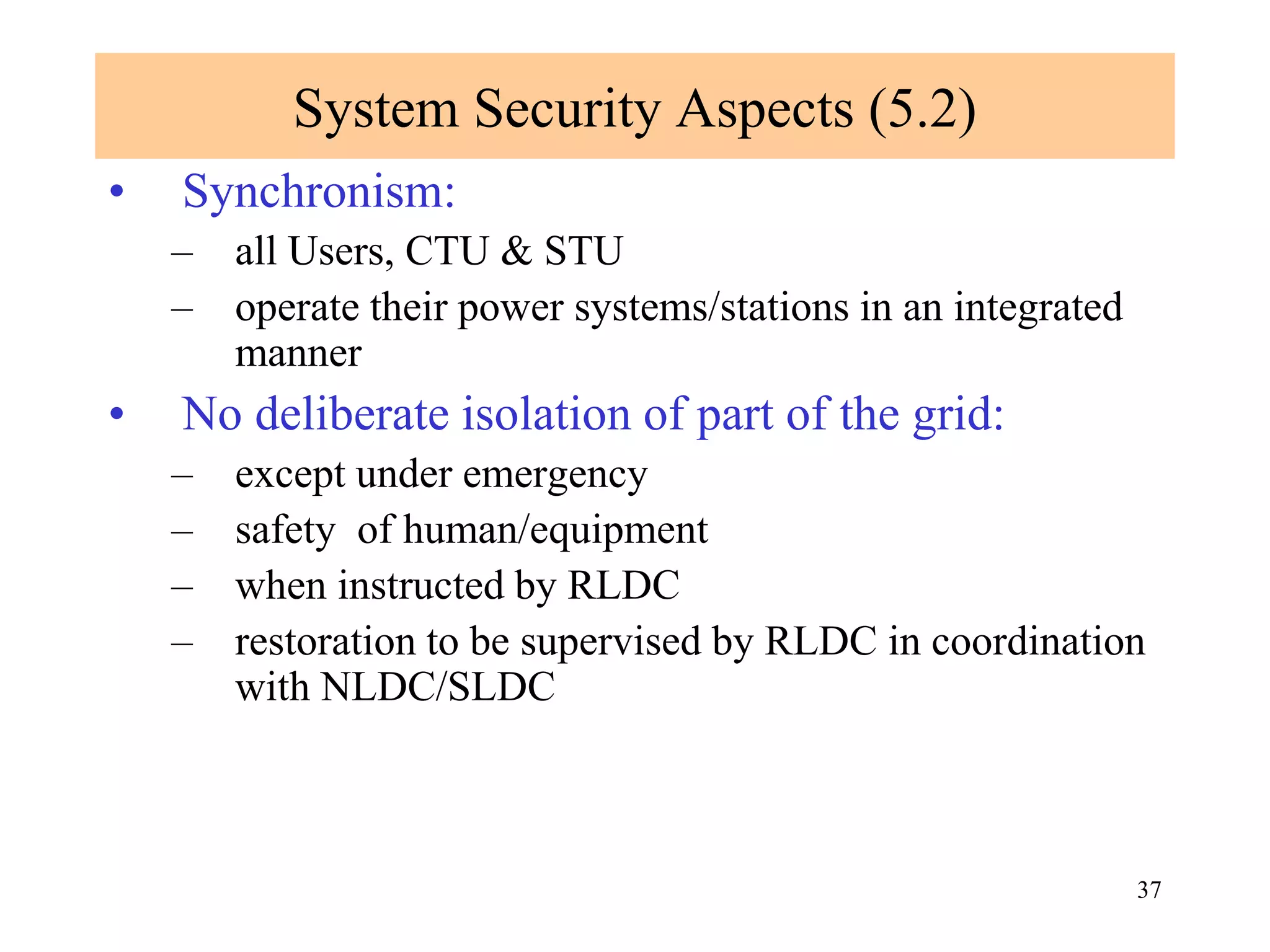 System Security Aspects (5.2)

• Synchronism:
 – all Users, CTU & STU
 – operate their power systems/stations in an integrated manner

• No deliberate isolation of part of the grid:
 – except under emergency
 – safety of human/equipment
 – when instructed by RLDC
 – restoration to be supervised by RLDC in coordination with NLDC/SLDC

37